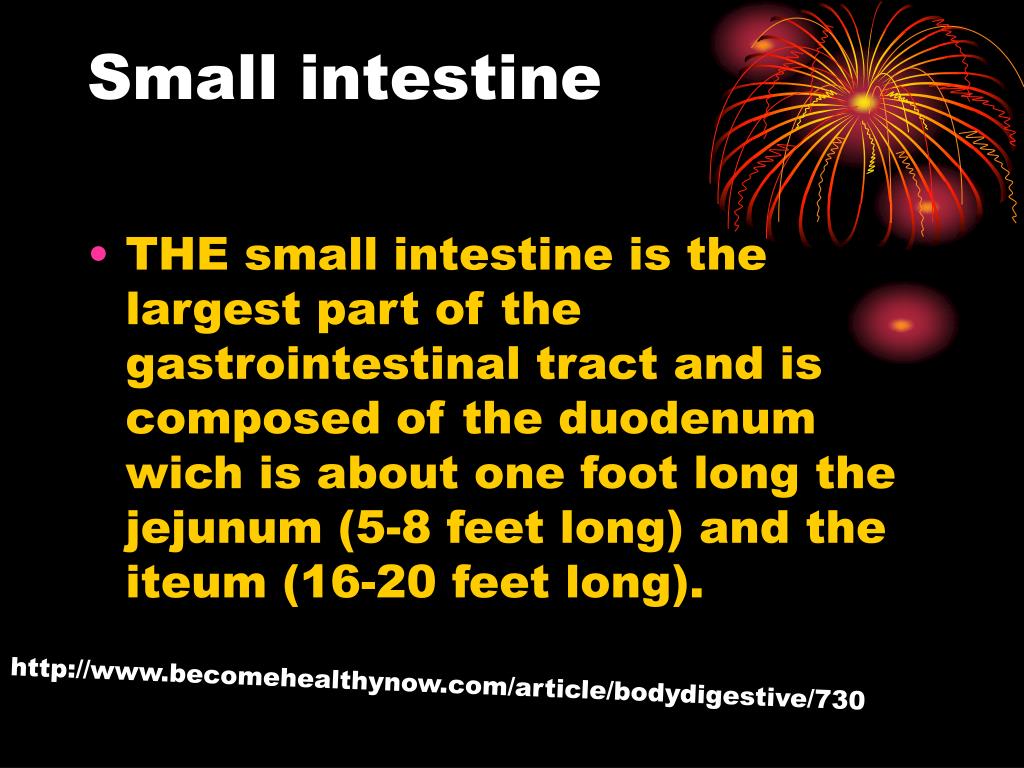 Small intestine

• THE small intestine is the largest part of the gastrointestinal tract and is composed of the duodenum wich is about one foot long the jejunum (5-8 feet long) and the iteum (16-20 feet long).

http://www.becomehealthynow.com/article/bodydigestive/730